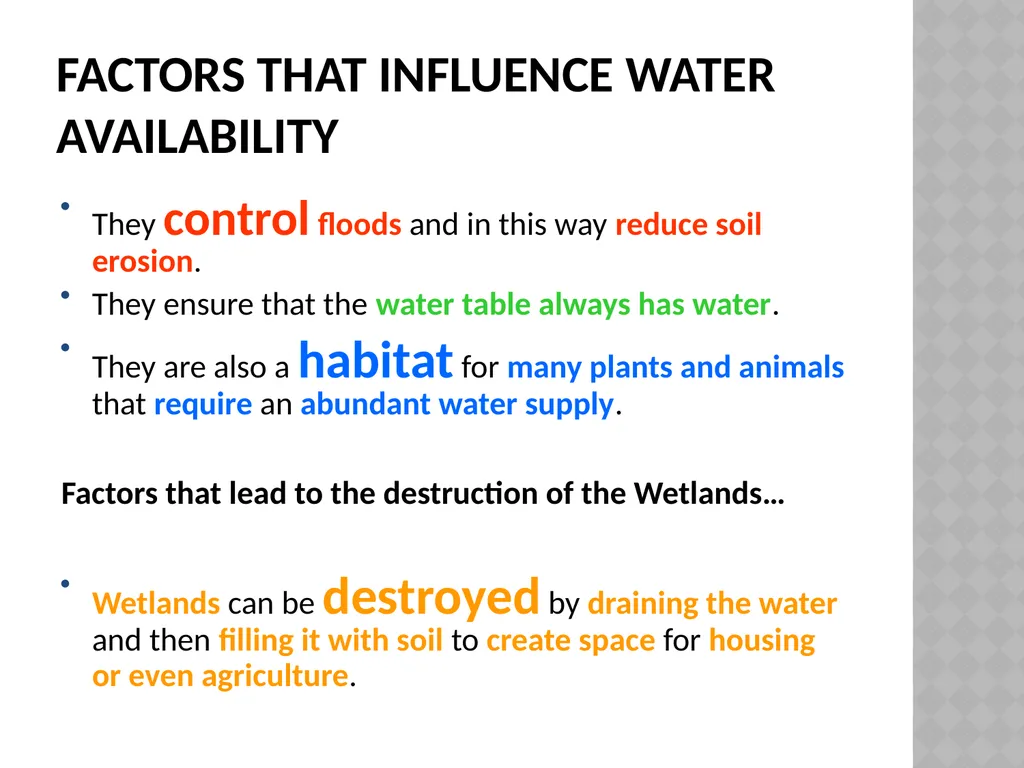 FACTORS THAT INFLUENCE WATER AVAILABILITY

• They control floods and in this way reduce soil erosion.
• They ensure that the water table always has water.
• They are also a habitat for many plants and animals that require an abundant water supply.

Factors that lead to the destruction of the Wetlands…

• Wetlands can be destroyed by draining the water and then filling it with soil to create space for housing or even agriculture.